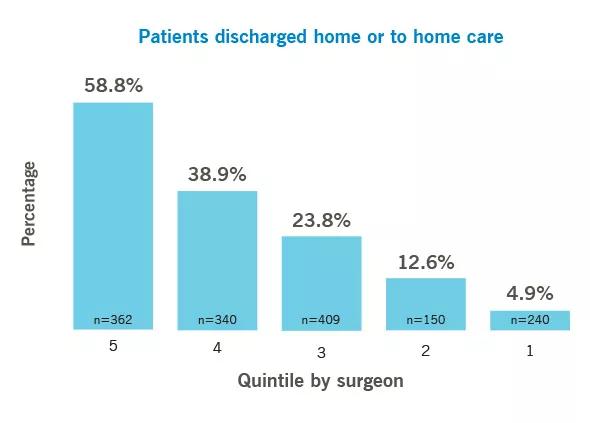 Patients discharged home or to home care

Percentage

58.8%
38.9%
23.8%
12.6%
4.9%

n=362
n=340
n=409
n=150
n=240

5
4
3
2
1

Quintile by surgeon